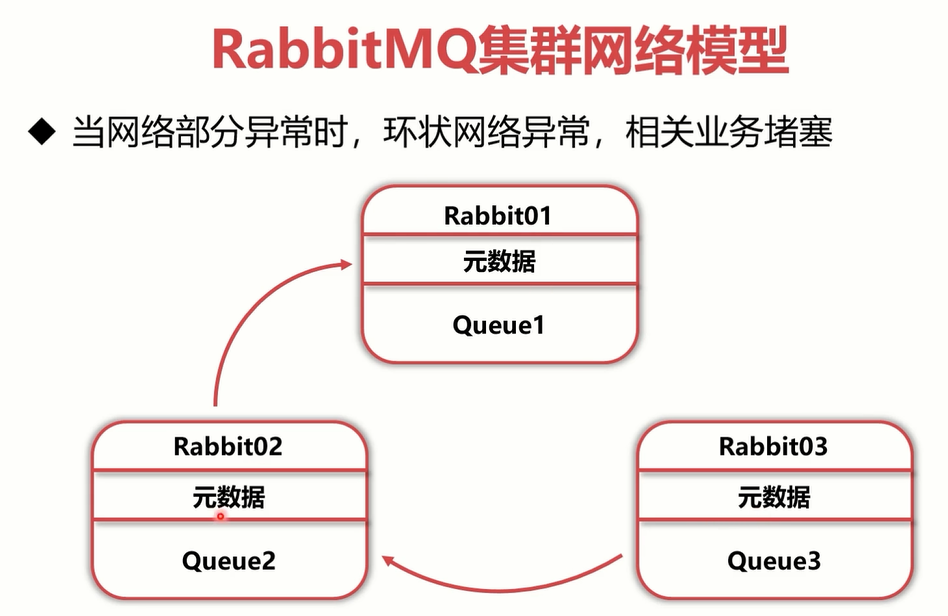 RabbitMQ集群网络模型

◆ 当网络部分异常时，环状网络异常，相关业务堵塞

Rabbit01
元数据
Queue1

Rabbit02
元数据
Queue2

Rabbit03
元数据
Queue3